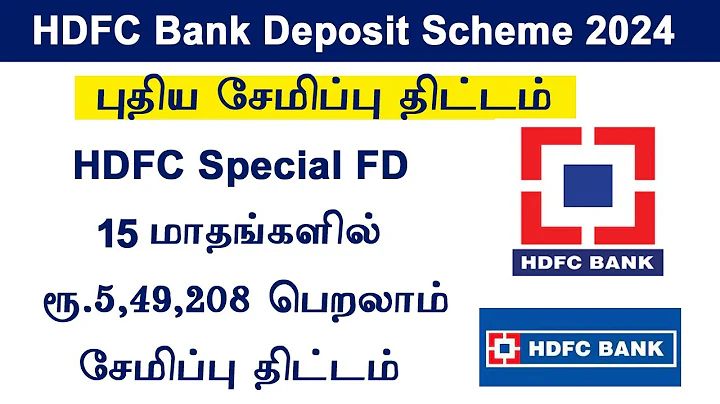 HDFC Bank Deposit Scheme 2024

புதிய சேமிப்பு திட்டம்

HDFC Special FD

15 மாதங்களில்

ரூ.5,49,208 பெறலாம்

சேமிப்பு திட்டம்

HDFC BANK

HDFC BANK